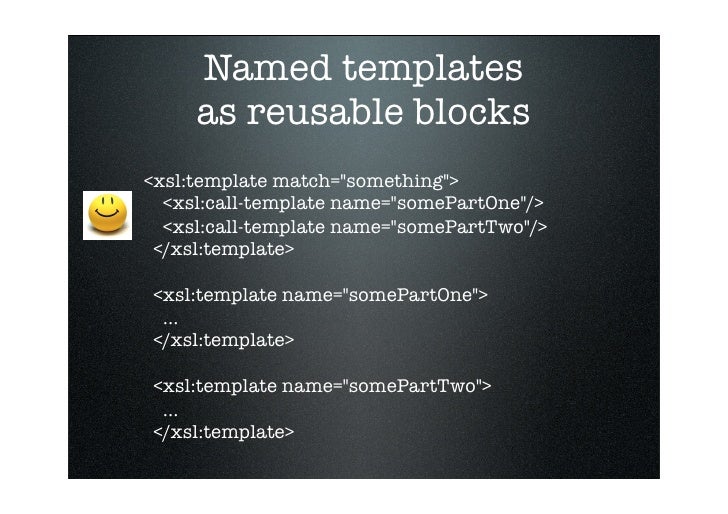 Named templates as reusable blocks

<xsl:template match="something">
  <xsl:call-template name="somePartOne"/>
  <xsl:call-template name="somePartTwo"/>
</xsl:template>

<xsl:template name="somePartOne">
  ...
</xsl:template>

<xsl:template name="somePartTwo">
  ...
</xsl:template>